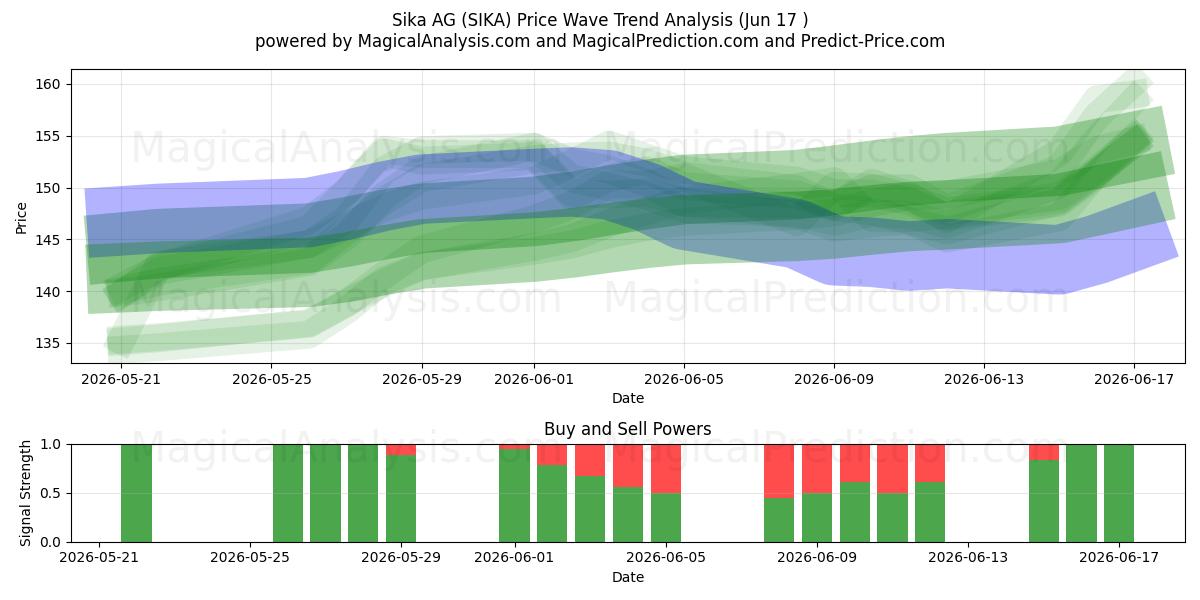 Sika AG (SIKA) Price Wave Trend Analysis (Jun 17 )
powered by MagicalAnalysis.com and MagicalPrediction.com and Predict-Price.com

MagicalAnalysis.com MagicalPrediction.com
MagicalAnalysis.com MagicalPrediction.com

Price
160
155
150
145
140
135

2026-05-21 2026-05-25 2026-05-29 2026-06-01 2026-06-05 2026-06-09 2026-06-13 2026-06-17
Date

Buy and Sell Powers

MagicalAnalysis.com MagicalPrediction.com

Signal Strength
1.0
0.5
0.0

2026-05-21 2026-05-25 2026-05-29 2026-06-01 2026-06-05 2026-06-09 2026-06-13 2026-06-17
Date